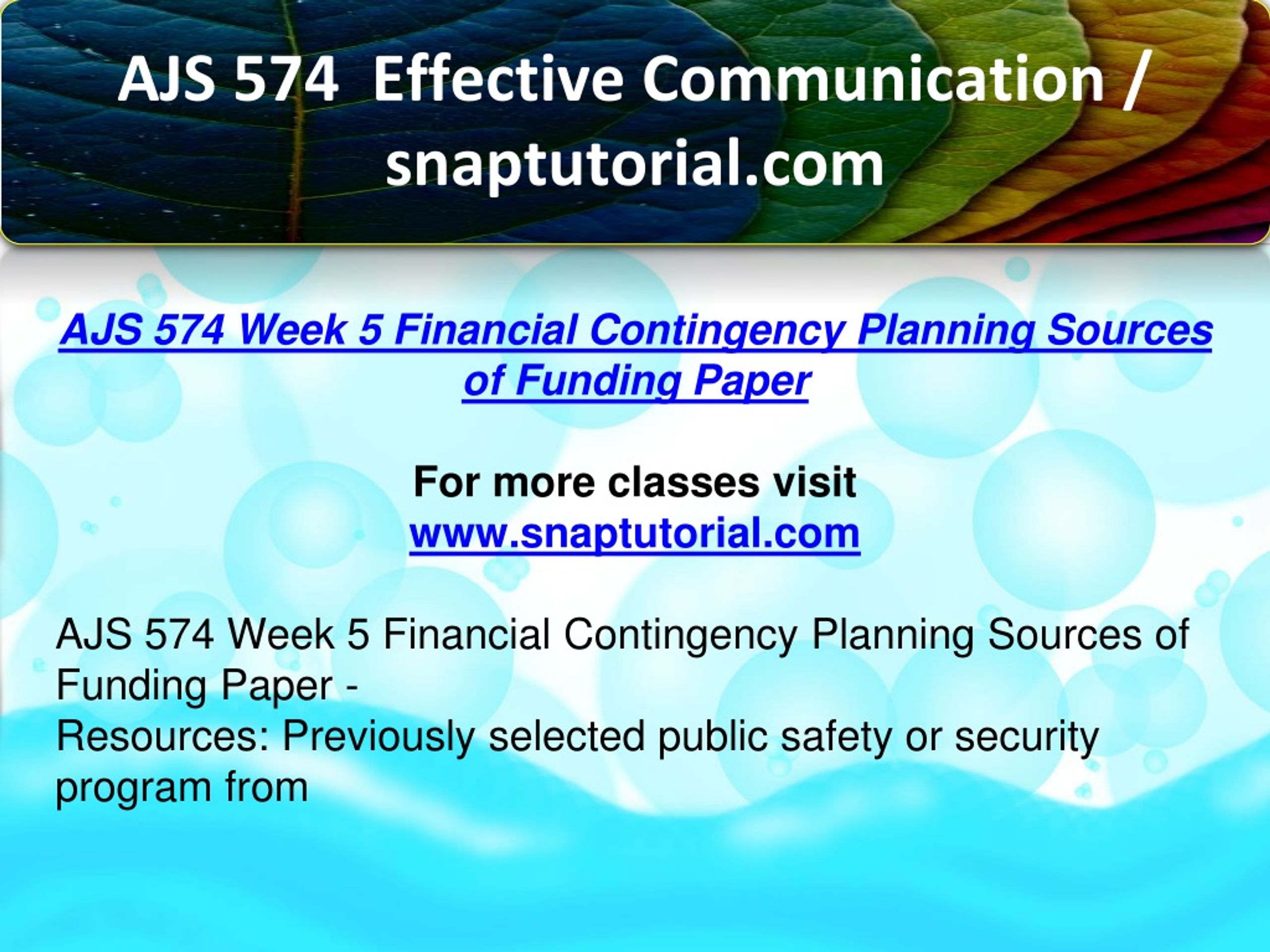 AJS 574 Effective Communication / snaptutorial.com

AJS 574 Week 5 Financial Contingency Planning Sources of Funding Paper

For more classes visit
www.snaptutorial.com

AJS 574 Week 5 Financial Contingency Planning Sources of Funding Paper -
Resources: Previously selected public safety or security program from